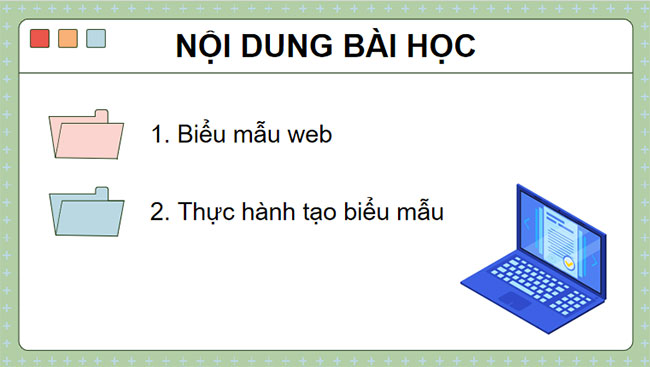 NỘI DUNG BÀI HỌC

1. Biểu mẫu web

2. Thực hành tạo biểu mẫu